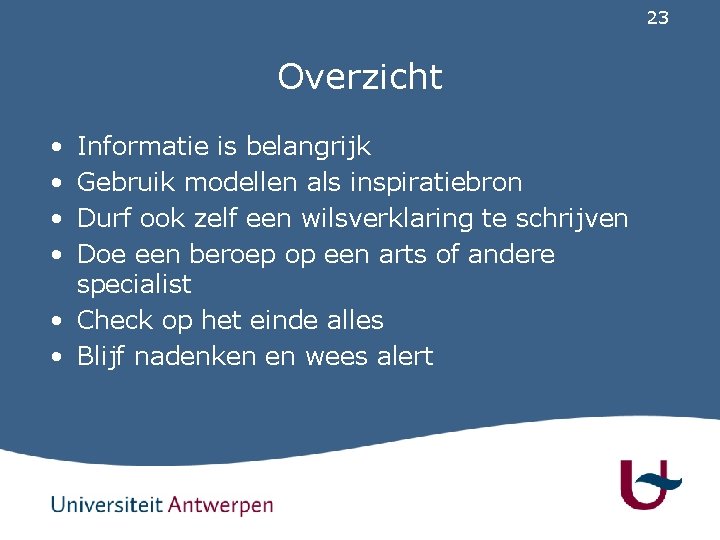 23

Overzicht

• Informatie is belangrijk
• Gebruik modellen als inspiratiebron
• Durf ook zelf een wilsverklaring te schrijven
• Doe een beroep op een arts of andere specialist
• Check op het einde alles
• Blijf nadenken en wees alert

Universiteit Antwerpen